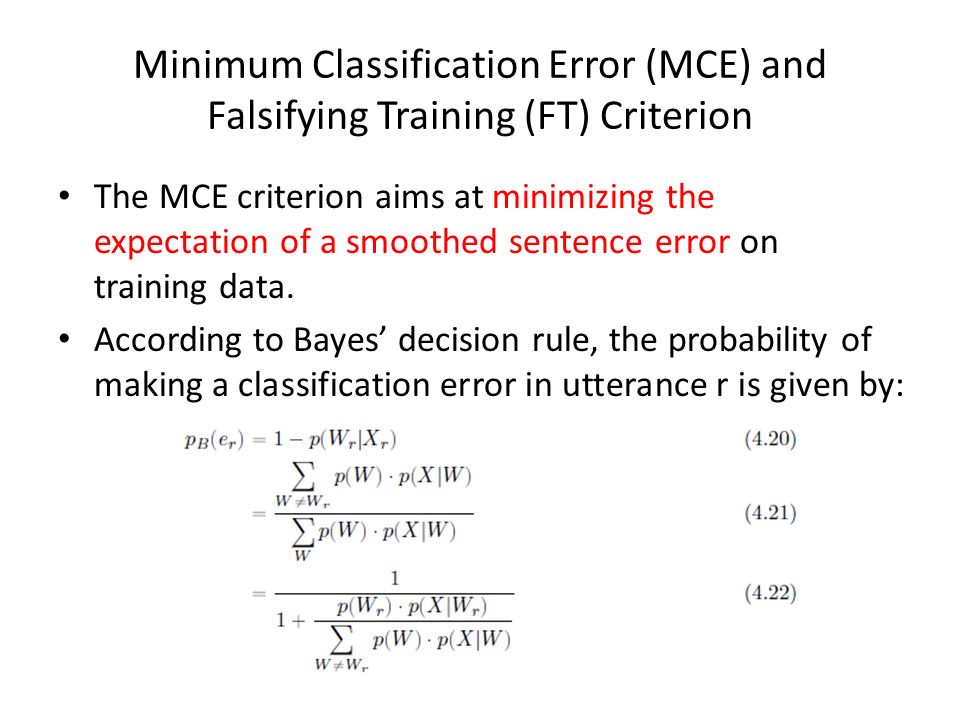 Minimum Classification Error (MCE) and Falsifying Training (FT) Criterion

• The MCE criterion aims at minimizing the expectation of a smoothed sentence error on training data.

• According to Bayes' decision rule, the probability of making a classification error in utterance r is given by:

$p_B(e_r) = 1 - p(W_r|X_r)$ (4.20)

$= \frac{\sum_{W \neq W_r} p(W) \cdot p(X|W)}{\sum_{W} p(W) \cdot p(X|W)}$ (4.21)

$= \frac{1}{1 + \frac{p(W_r) \cdot p(X|W_r)}{\sum_{W \neq W_r} p(W) \cdot p(X|W)}}$ (4.22)